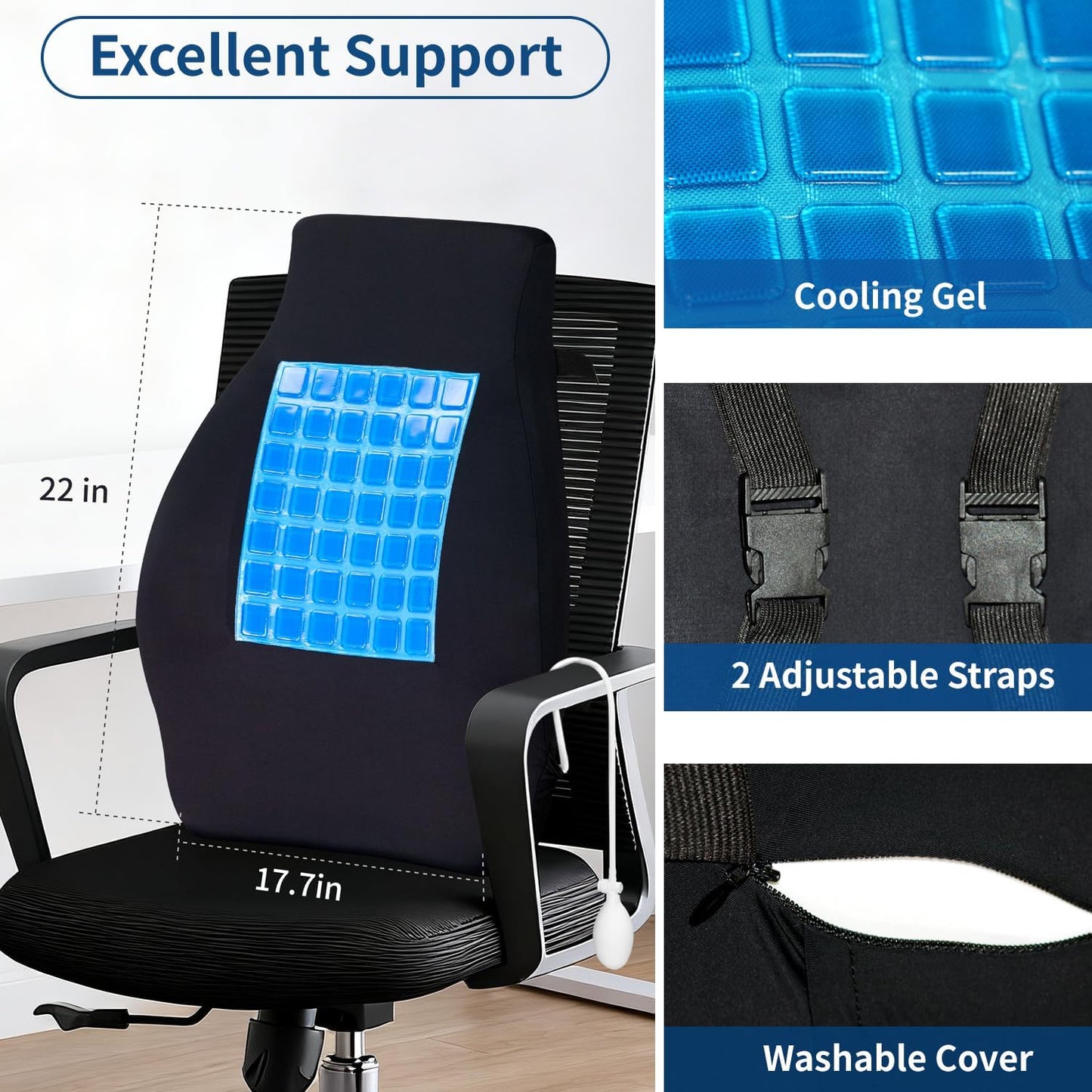 Excellent Support

22 in

17.7in

Cooling Gel

2 Adjustable Straps

Washable Cover